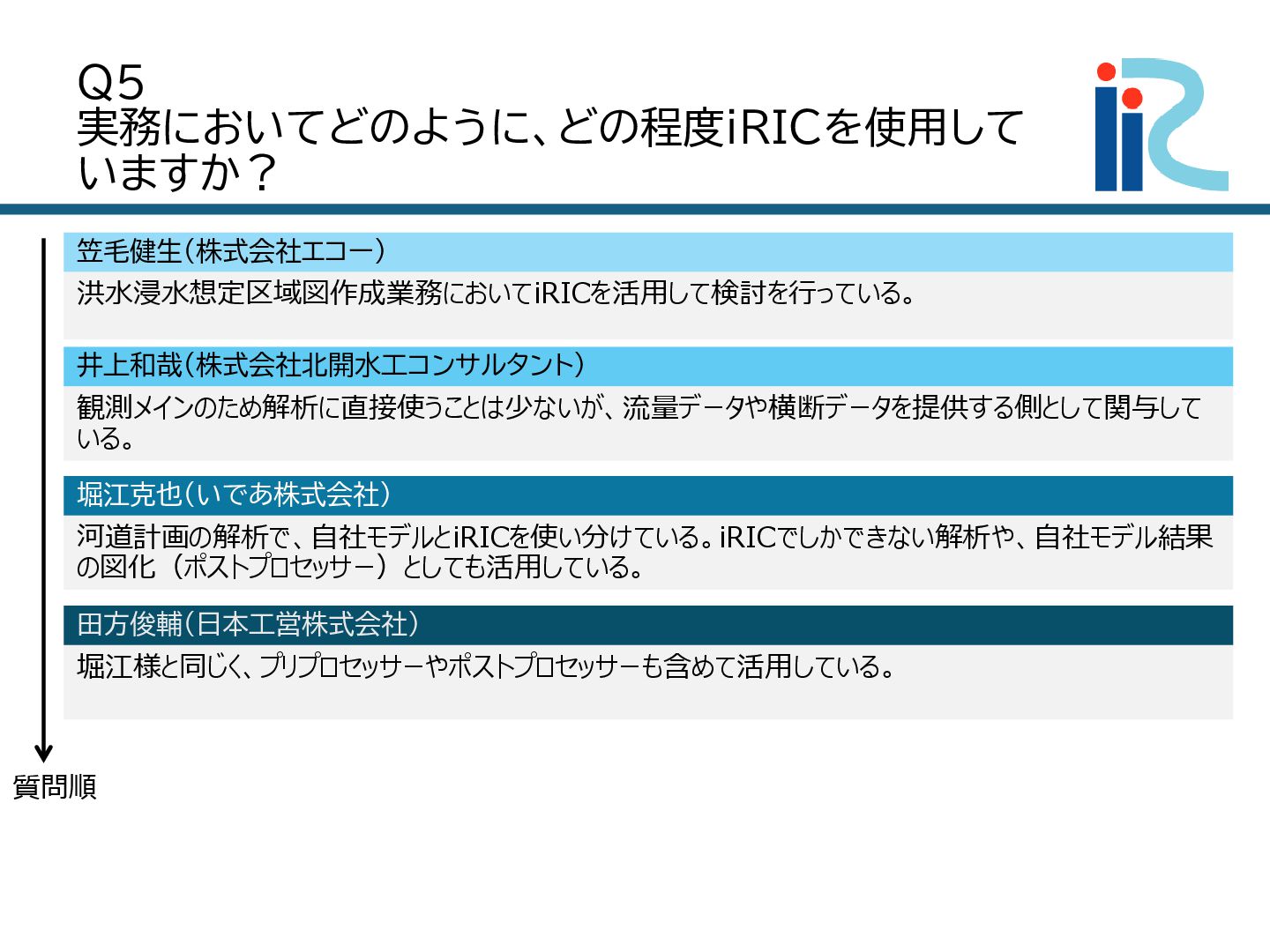 Q5
実務においてどのように、どの程度iRICを使用していますか？

笠毛健生（株式会社エコー）

洪水浸水想定区域図作成業務においてiRICを活用して検討を行っている。

井上和哉（株式会社北開水工コンサルタント）

観測メインのため解析に直接使うことは少ないが、流量データや横断データを提供する側として関与している。

堀江克也（いであ株式会社）

河道計画の解析で、自社モデルとiRICを使い分けている。iRICでしかできない解析や、自社モデル結果の図化（ポストプロセッサー）としても活用している。

田方俊輔（日本工営株式会社）

堀江様と同じく、プリプロセッサーやポストプロセッサーも含めて活用している。

質問順